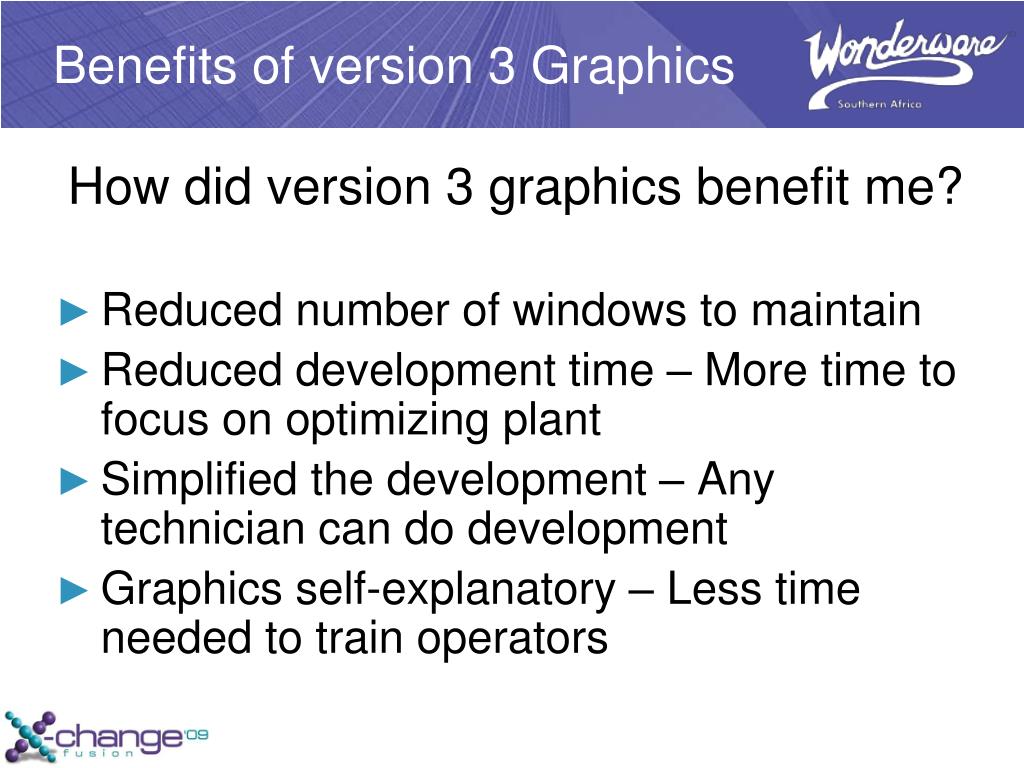 Benefits of version 3 Graphics

Wonderware
Southern Africa

How did version 3 graphics benefit me?

► Reduced number of windows to maintain
► Reduced development time – More time to focus on optimizing plant
► Simplified the development – Any technician can do development
► Graphics self-explanatory – Less time needed to train operators

X-change'09
fusion